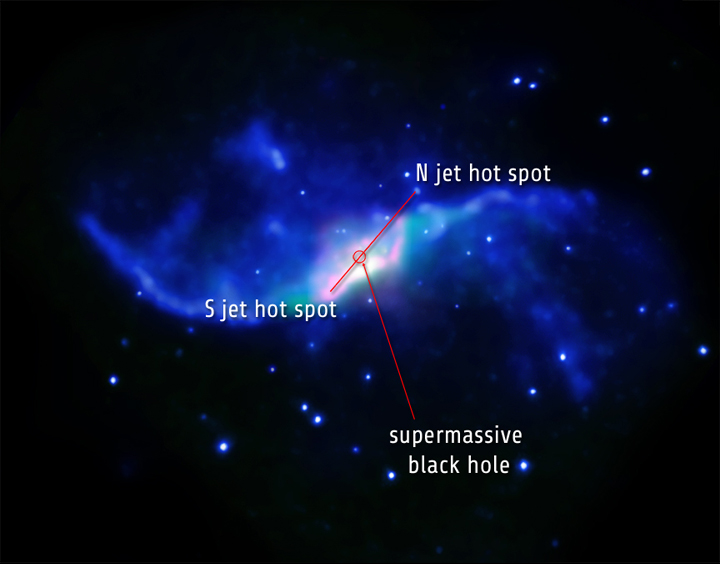 N jet hot spot

S jet hot spot

supermassive black hole